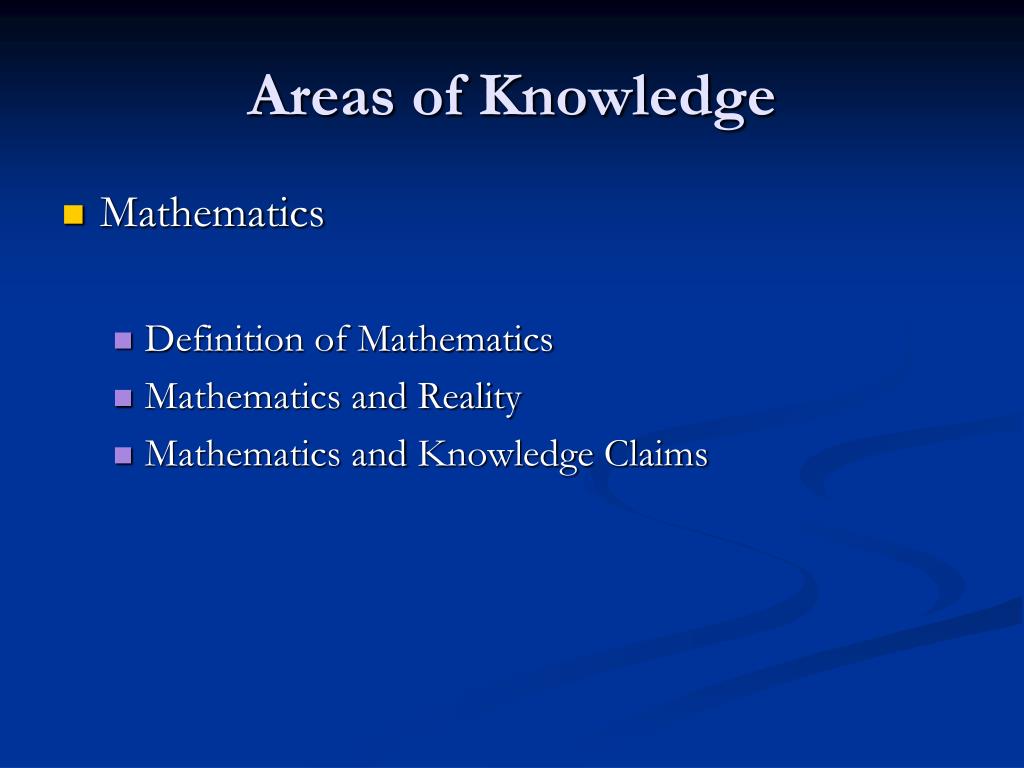 Areas of Knowledge

Mathematics

Definition of Mathematics
Mathematics and Reality
Mathematics and Knowledge Claims